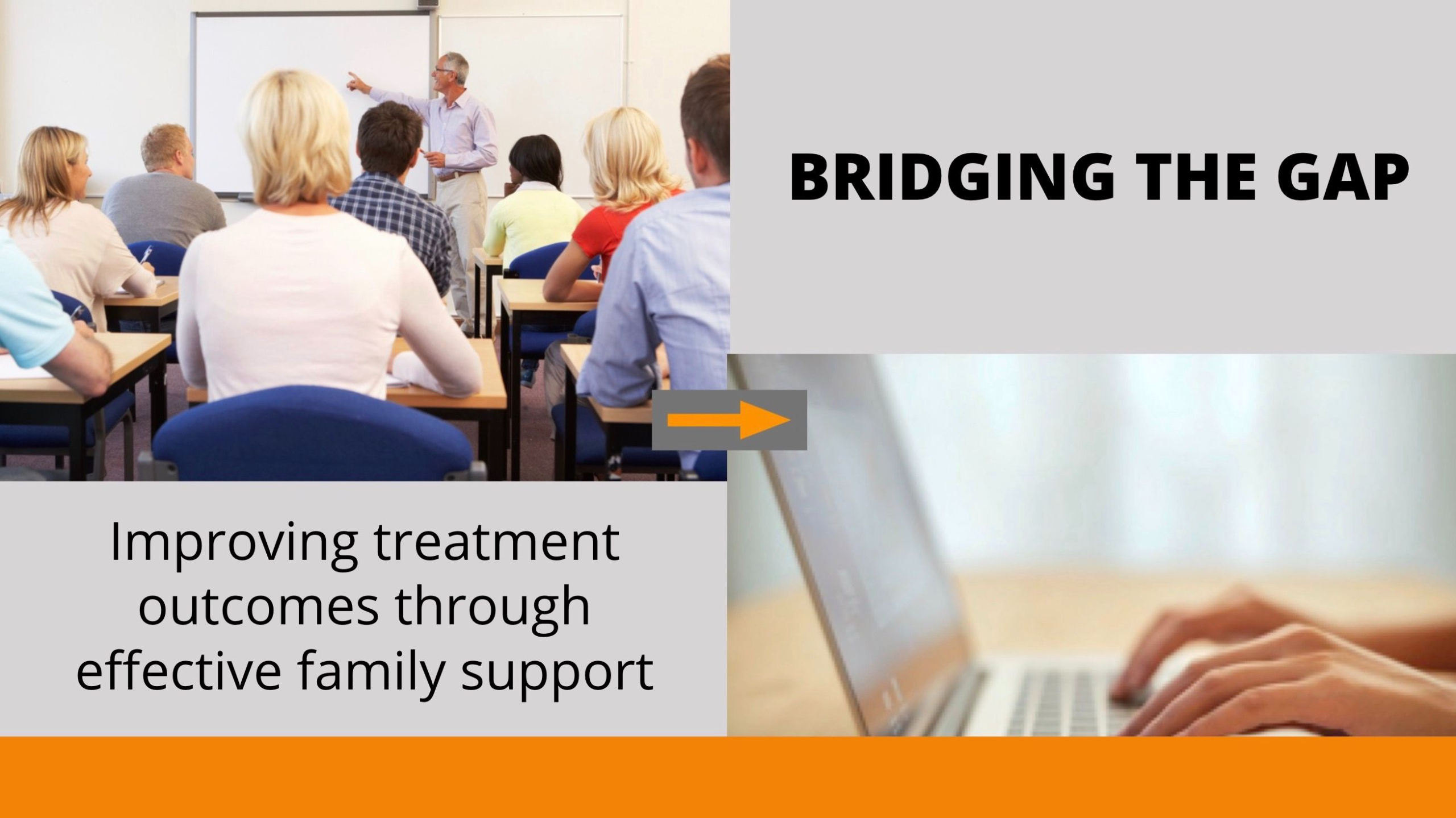 BRIDGING THE GAP

Improving treatment outcomes through effective family support